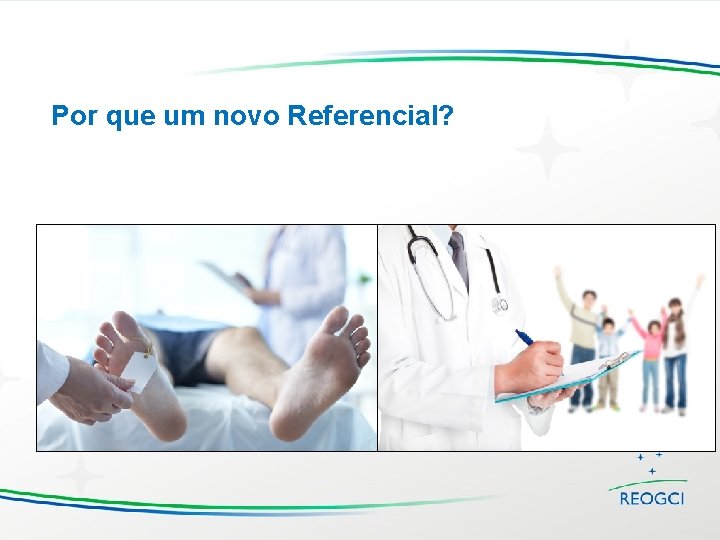 Por que um novo Referencial?

REOGCI